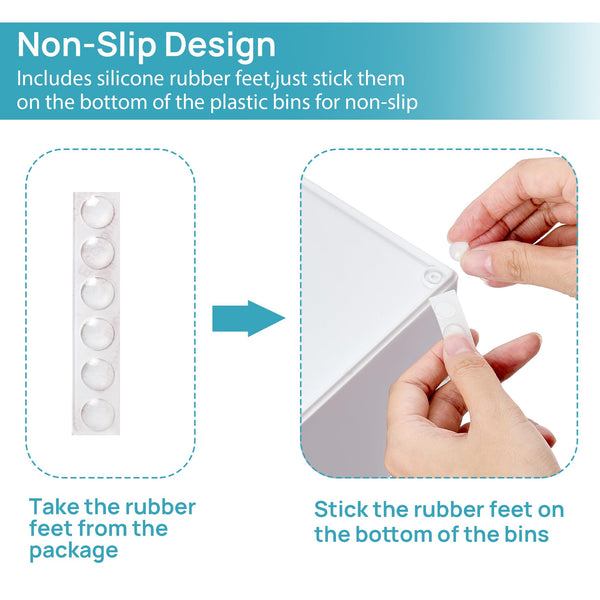 Non-Slip Design

Includes silicone rubber feet,just stick them on the bottom of the plastic bins for non-slip

Take the rubber feet from the package

Stick the rubber feet on the bottom of the bins